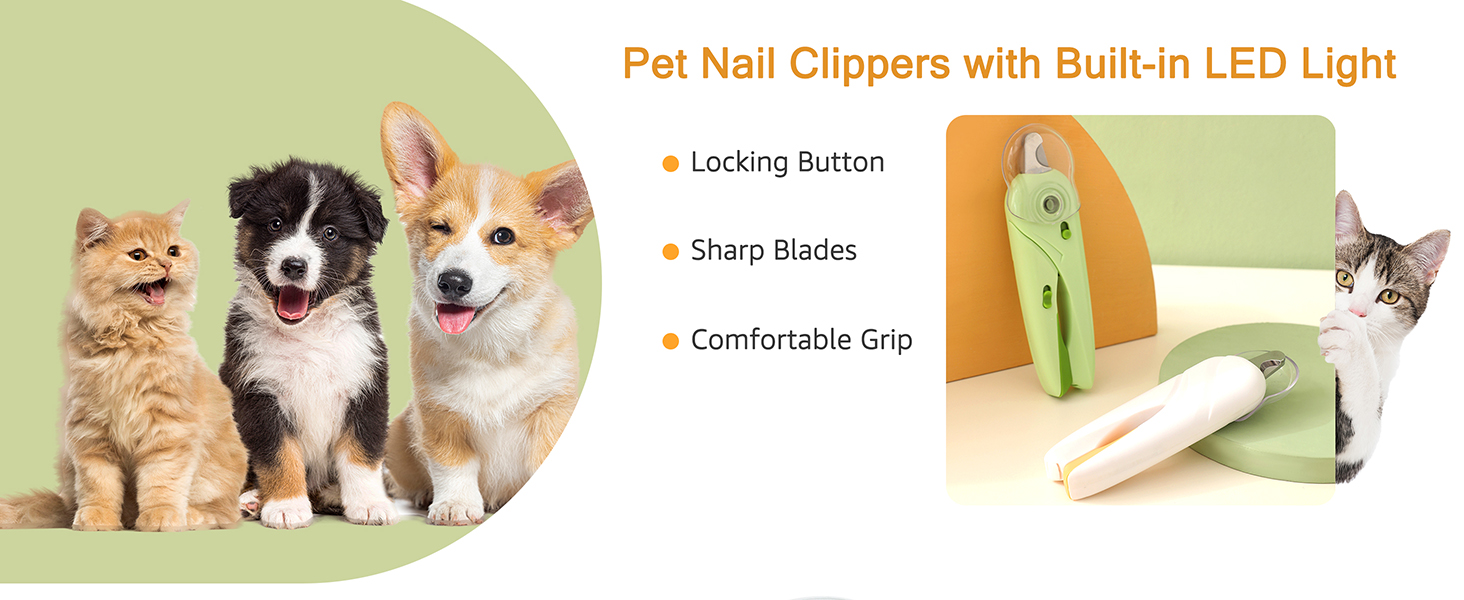 Pet Nail Clippers with Built-in LED Light

Locking Button

Sharp Blades

Comfortable Grip